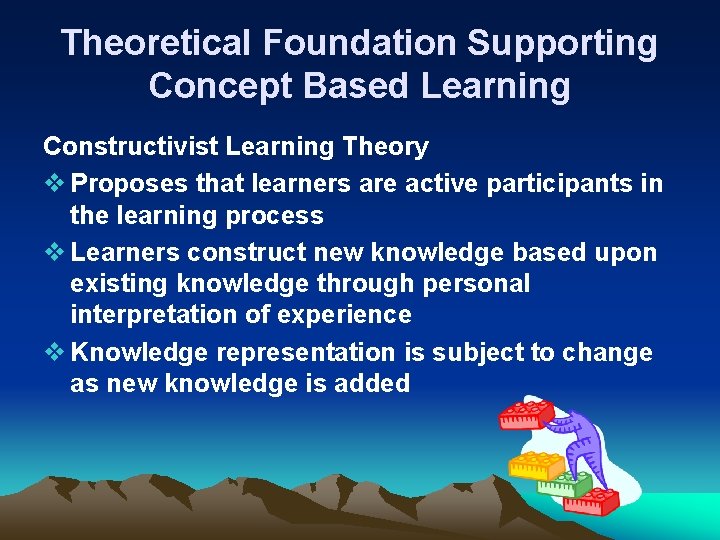 Theoretical Foundation Supporting Concept Based Learning

Constructivist Learning Theory

❖ Proposes that learners are active participants in the learning process

❖ Learners construct new knowledge based upon existing knowledge through personal interpretation of experience

❖ Knowledge representation is subject to change as new knowledge is added